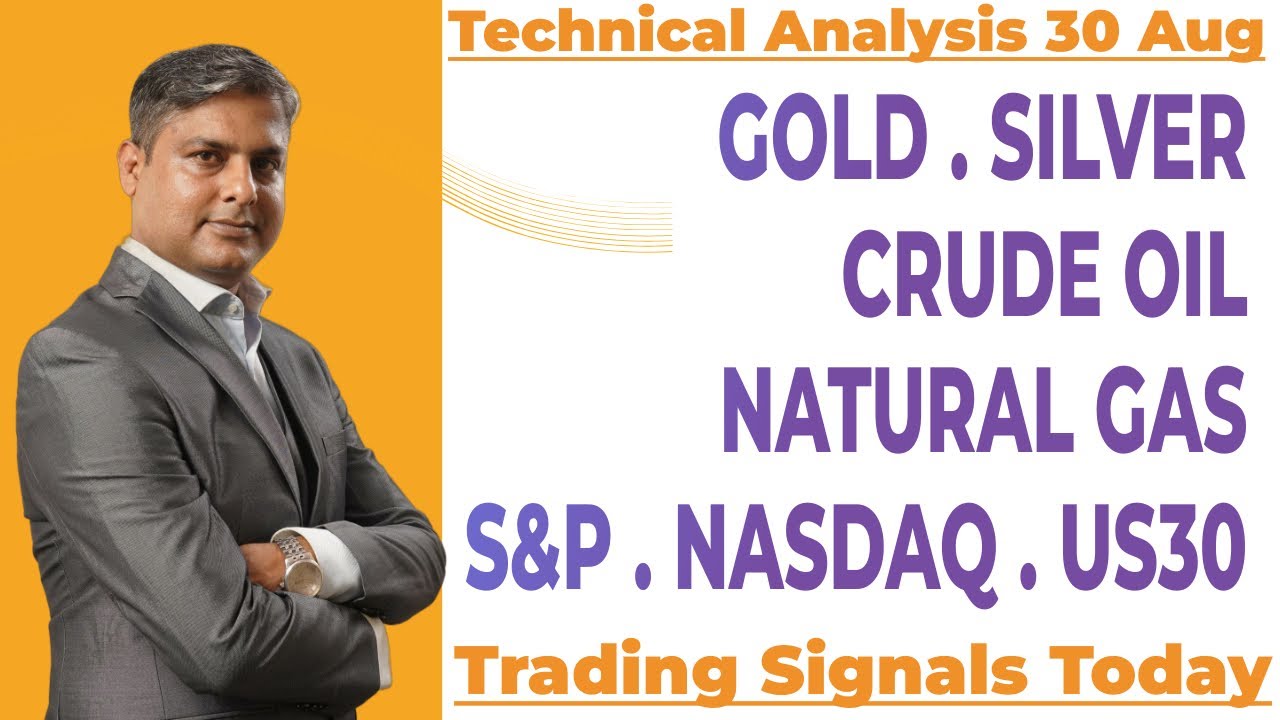 Technical Analysis 30 Aug

GOLD . SILVER

CRUDE OIL

NATURAL GAS

S&P . NASDAQ . US30

Trading Signals Today